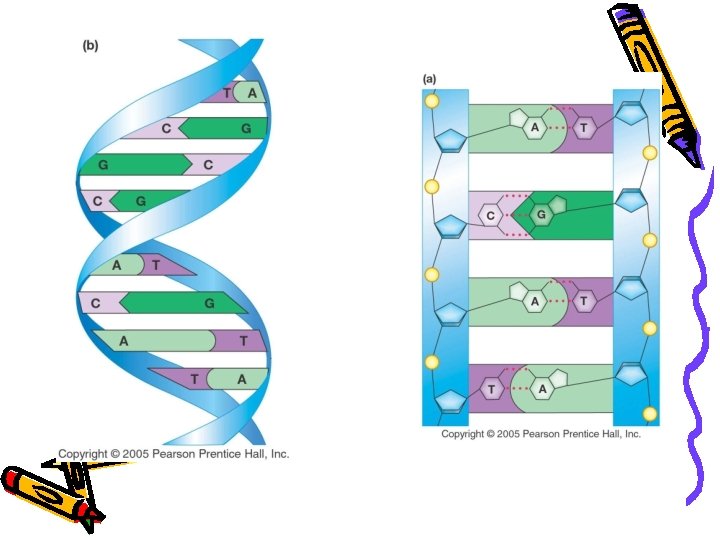 (b)

T A
C G
G C
C G
A T
C G
A T
T A

Copyright © 2005 Pearson Prentice Hall, Inc.

(a)

A T
C G
A T
T A

Copyright © 2005 Pearson Prentice Hall, Inc.